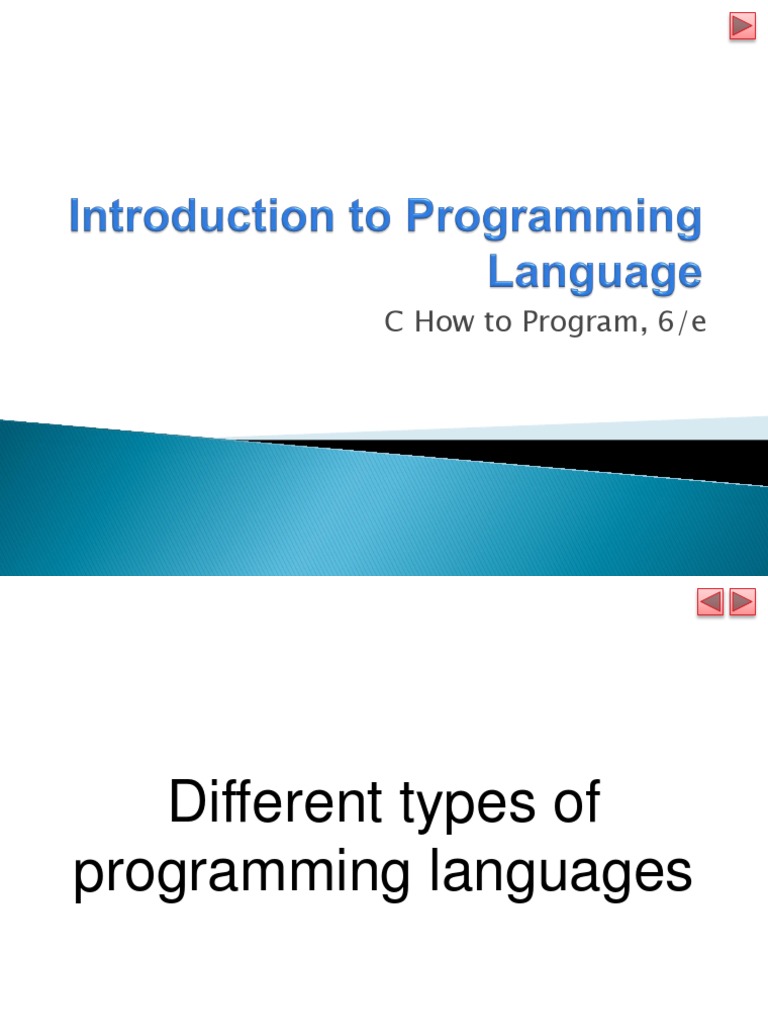 Introduction to Programming Language

C How to Program, 6/e

Different types of programming languages